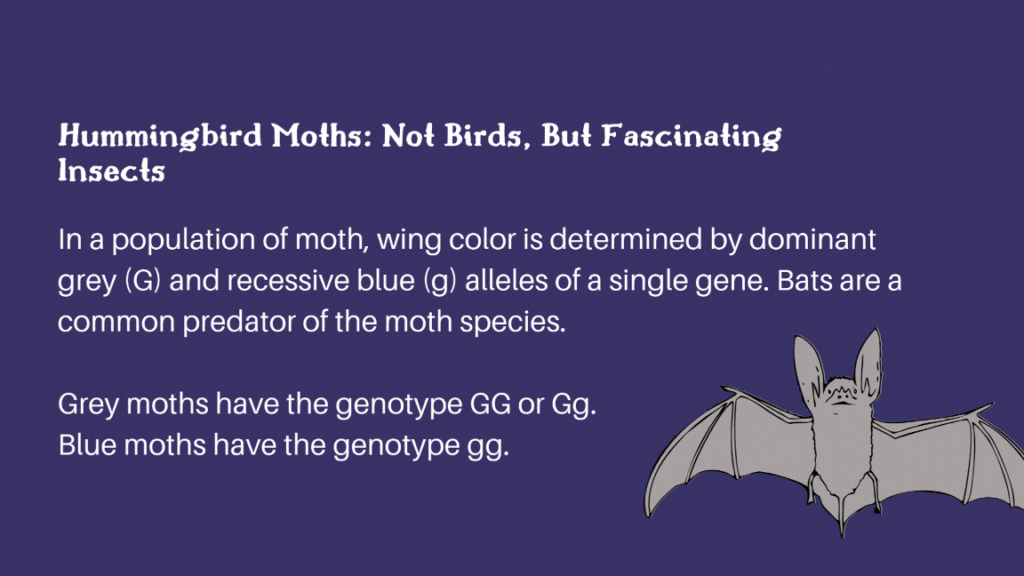 Hummingbird Moths: Not Birds, But Fascinating Insects

In a population of moth, wing color is determined by dominant grey (G) and recessive blue (g) alleles of a single gene. Bats are a common predator of the moth species.

Grey moths have the genotype GG or Gg.
Blue moths have the genotype gg.